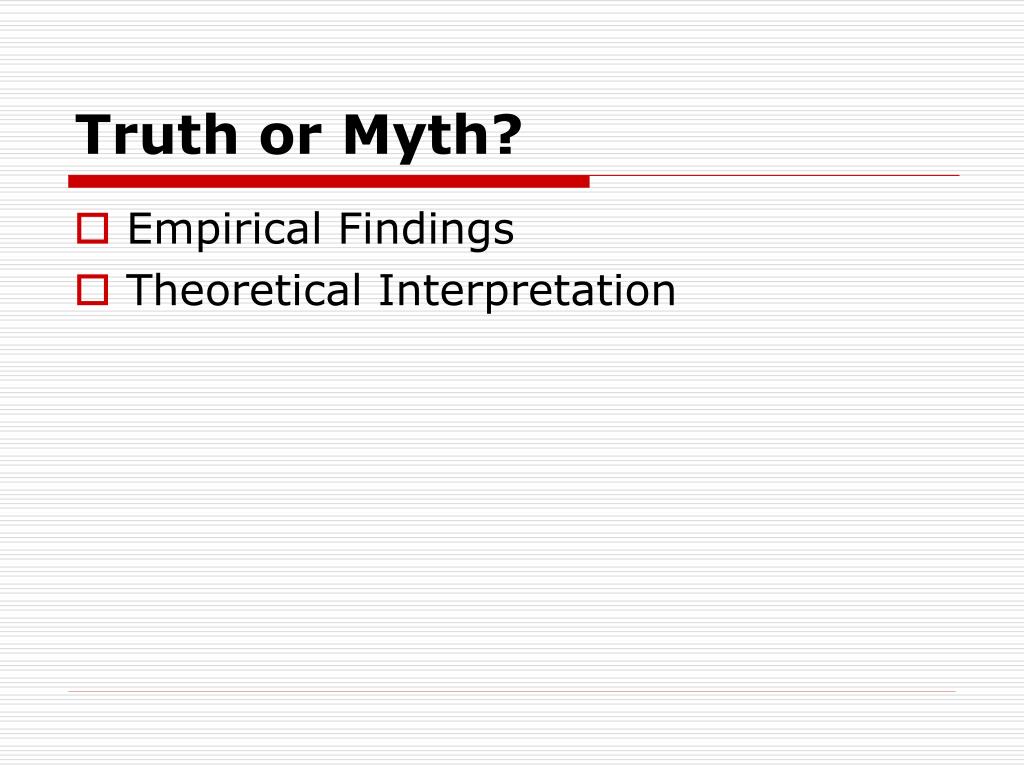 Truth or Myth?

Empirical Findings
Theoretical Interpretation